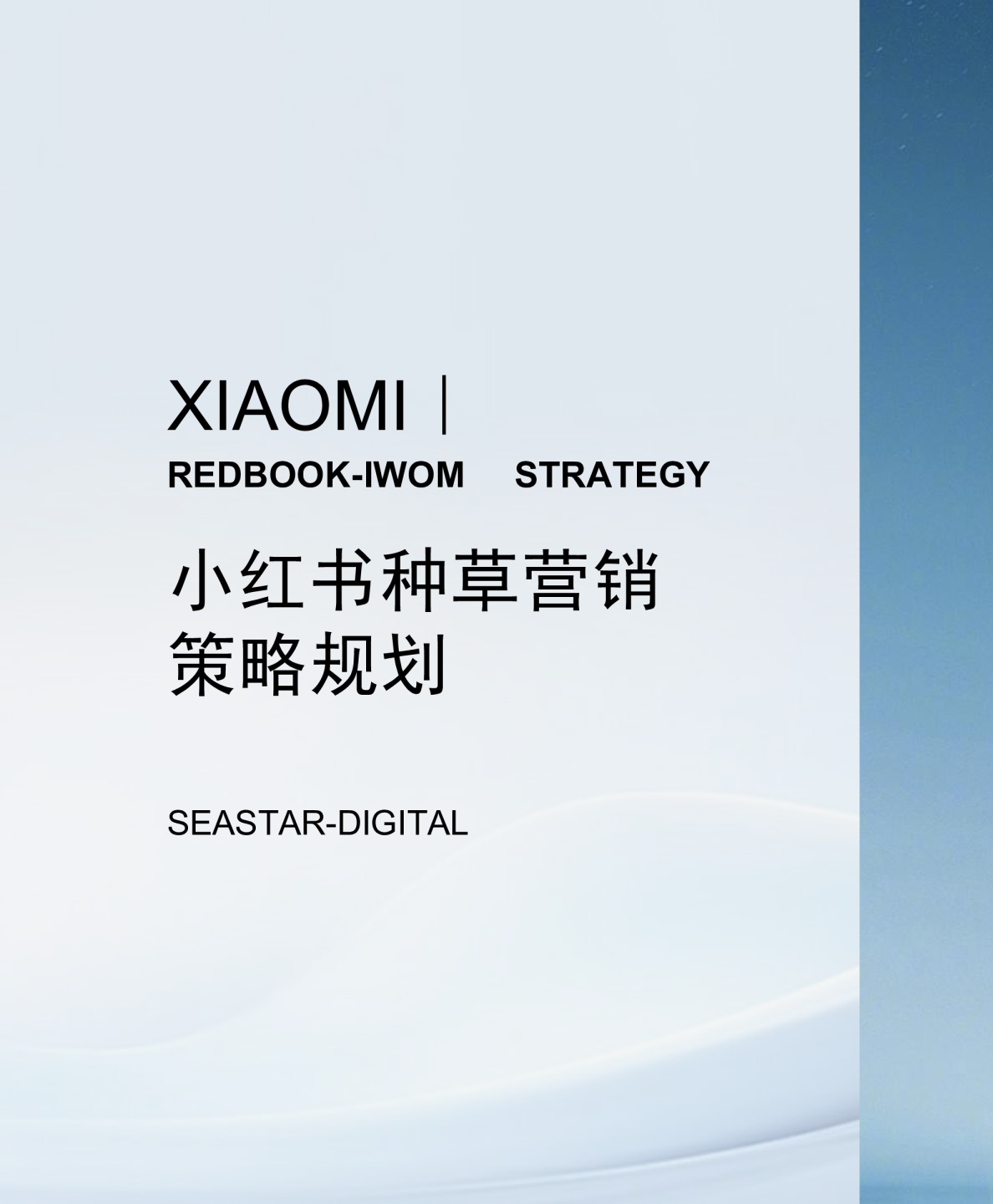 XIAOMI |
REDBOOK-IWOM STRATEGY

小红书种草营销
策略规划

SEASTAR-DIGITAL